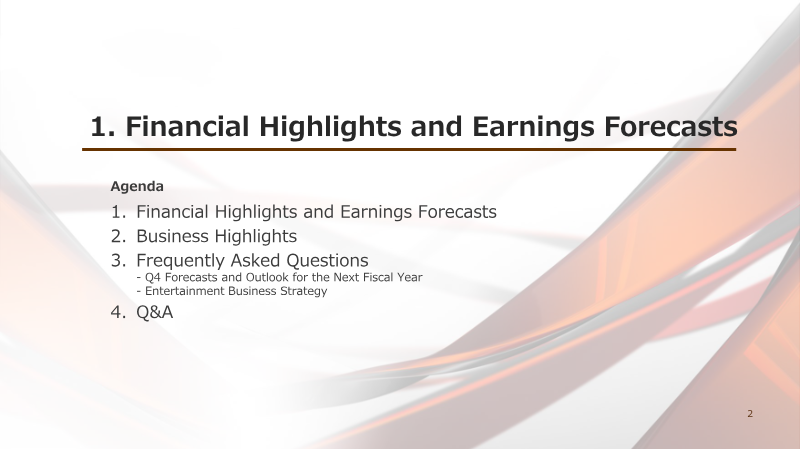 1. Financial Highlights and Earnings Forecasts

Agenda

1. Financial Highlights and Earnings Forecasts
2. Business Highlights
3. Frequently Asked Questions
- Q4 Forecasts and Outlook for the Next Fiscal Year
- Entertainment Business Strategy
4. Q&A

2